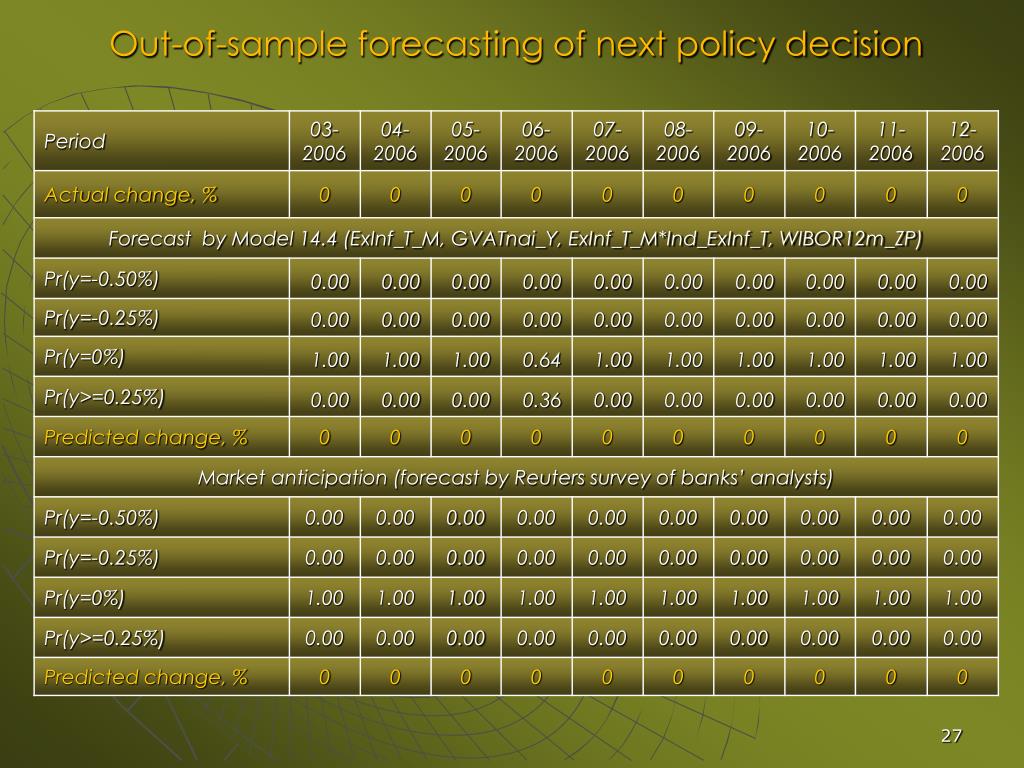 Out-of-sample forecasting of next policy decision

| Period | 03-2006 | 04-2006 | 05-2006 | 06-2006 | 07-2006 | 08-2006 | 09-2006 | 10-2006 | 11-2006 | 12-2006 |
|---|---|---|---|---|---|---|---|---|---|---|
| Actual change, % | 0 | 0 | 0 | 0 | 0 | 0 | 0 | 0 | 0 | 0 |
| Forecast by Model 14.4 (ExInf_T_M, GVATnai_Y, ExInf_T_M*Ind_ExInf_T, WIBOR12m_ZP) | | | | | | | | | | |
| Pr(y=-0.50%) | 0.00 | 0.00 | 0.00 | 0.00 | 0.00 | 0.00 | 0.00 | 0.00 | 0.00 | 0.00 |
| Pr(y=-0.25%) | 0.00 | 0.00 | 0.00 | 0.00 | 0.00 | 0.00 | 0.00 | 0.00 | 0.00 | 0.00 |
| Pr(y=0%) | 1.00 | 1.00 | 1.00 | 0.64 | 1.00 | 1.00 | 1.00 | 1.00 | 1.00 | 1.00 |
| Pr(y>=0.25%) | 0.00 | 0.00 | 0.00 | 0.36 | 0.00 | 0.00 | 0.00 | 0.00 | 0.00 | 0.00 |
| Predicted change, % | 0 | 0 | 0 | 0 | 0 | 0 | 0 | 0 | 0 | 0 |
| Market anticipation (forecast by Reuters survey of banks' analysts) | | | | | | | | | | |
| Pr(y=-0.50%) | 0.00 | 0.00 | 0.00 | 0.00 | 0.00 | 0.00 | 0.00 | 0.00 | 0.00 | 0.00 |
| Pr(y=-0.25%) | 0.00 | 0.00 | 0.00 | 0.00 | 0.00 | 0.00 | 0.00 | 0.00 | 0.00 | 0.00 |
| Pr(y=0%) | 1.00 | 1.00 | 1.00 | 1.00 | 1.00 | 1.00 | 1.00 | 1.00 | 1.00 | 1.00 |
| Pr(y>=0.25%) | 0.00 | 0.00 | 0.00 | 0.00 | 0.00 | 0.00 | 0.00 | 0.00 | 0.00 | 0.00 |
| Predicted change, % | 0 | 0 | 0 | 0 | 0 | 0 | 0 | 0 | 0 | 0 |

27